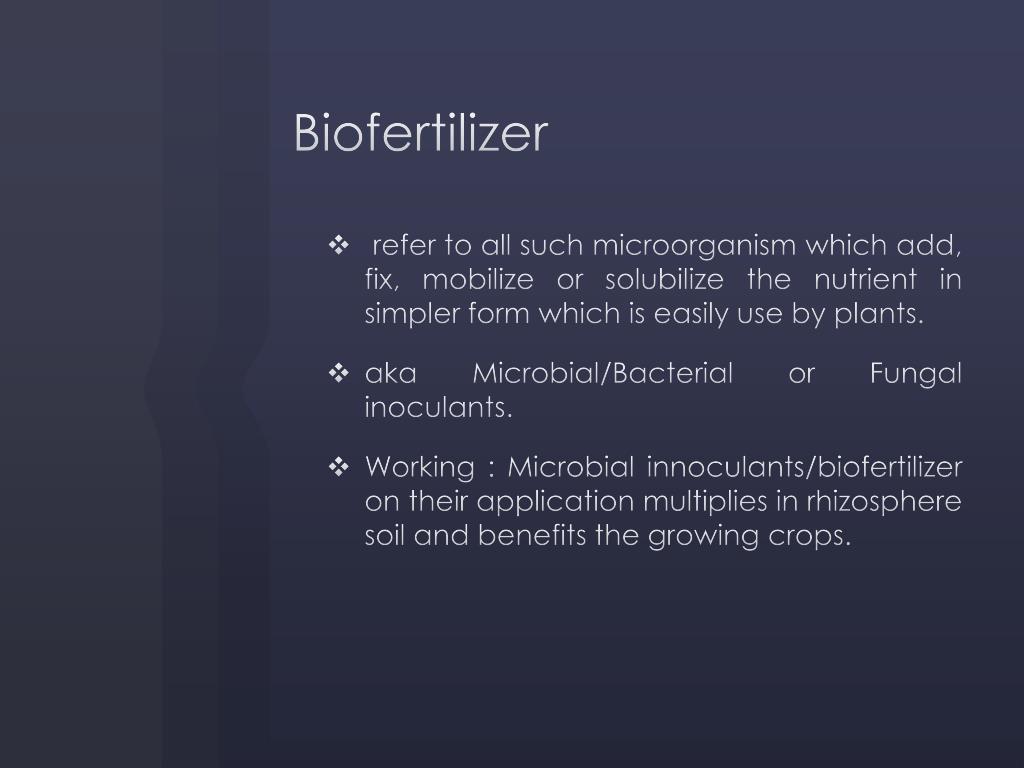 Biofertilizer

❖ refer to all such microorganism which add, fix, mobilize or solubilize the nutrient in simpler form which is easily use by plants.

❖ aka Microbial/Bacterial or Fungal inoculants.

❖ Working : Microbial innoculants/biofertilizer on their application multiplies in rhizosphere soil and benefits the growing crops.